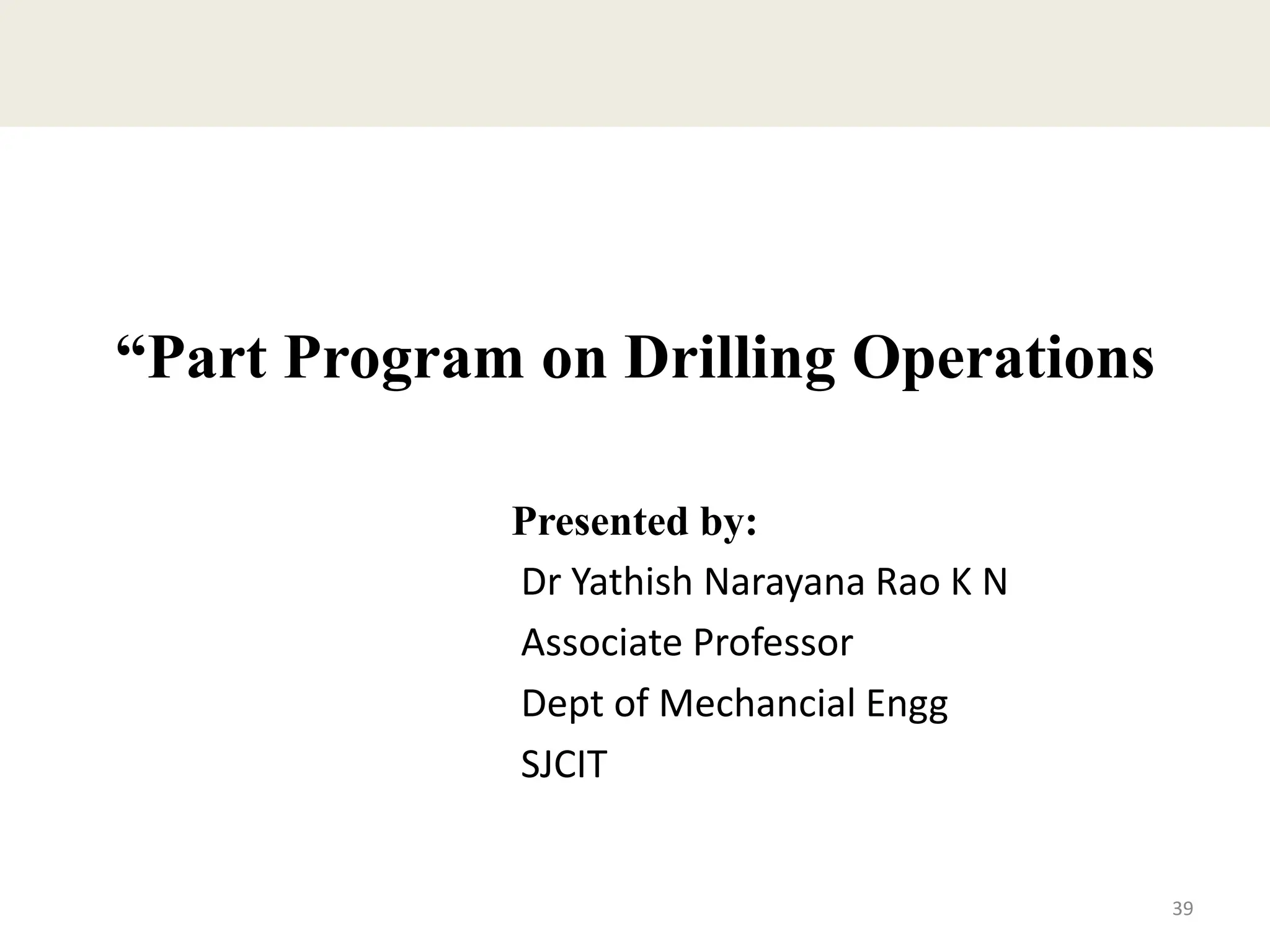 “Part Program on Drilling Operations

Presented by:
Dr Yathish Narayana Rao K N
Associate Professor
Dept of Mechancial Engg
SJCIT

39